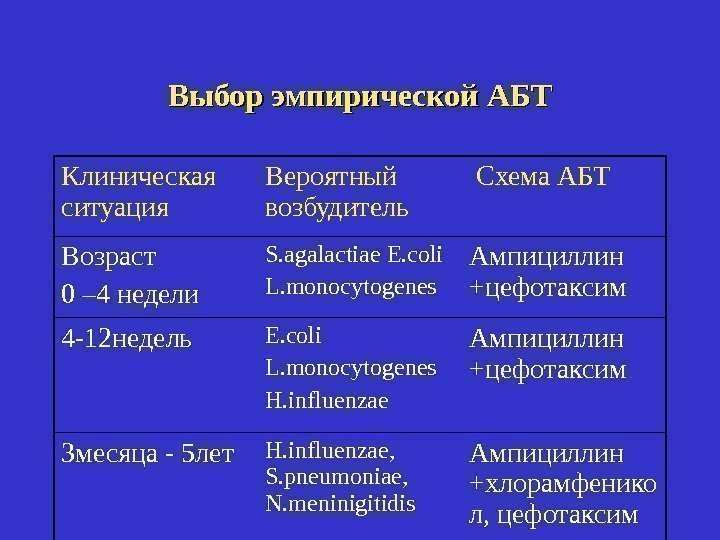 Выбор эмпирической АБТ

| Клиническая ситуация | Вероятный возбудитель | Схема АБТ |
|---|---|---|
| Возраст 0 –4 недели | S.agalactiae E.coli L.monocytogenes | Ампициллин +цефотаксим |
| 4-12недель | E.coli L.monocytogenes H.influenzae | Ампициллин +цефотаксим |
| 3месяца - 5лет | H.influenzae, S.pneumoniae, N.meninigitidis | Ампициллин +хлорамфенико л, цефотаксим |